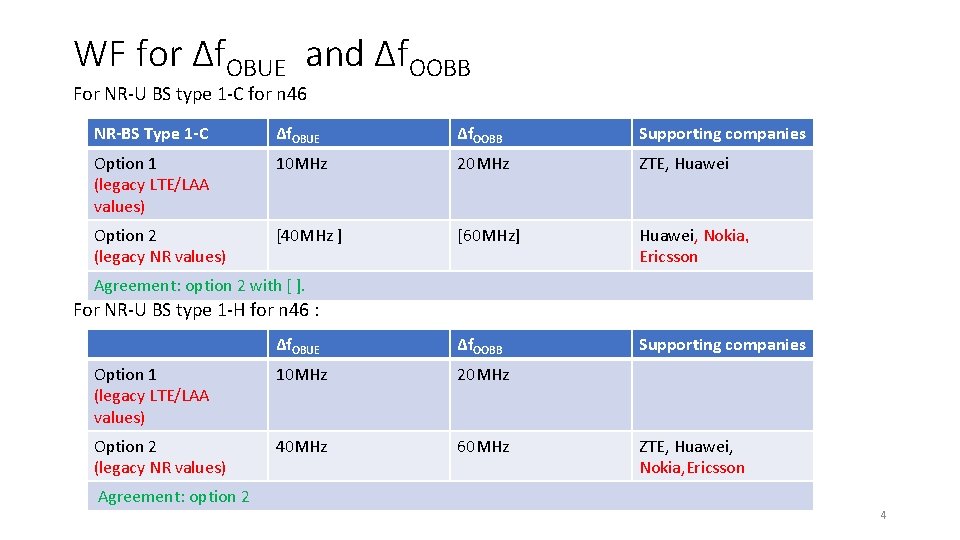 WF for $\Delta f_{OBUE}$ and $\Delta f_{OOBB}$

For NR-U BS type 1-C for n46

| NR-BS Type 1-C | $\Delta f_{OBUE}$ | $\Delta f_{OOBB}$ | Supporting companies |
|---|---|---|---|
| Option 1 (legacy LTE/LAA values) | 10MHz | 20MHz | ZTE, Huawei |
| Option 2 (legacy NR values) | [40MHz ] | [60MHz] | Huawei, Nokia, Ericsson |
| Agreement: option 2 with [ ]. | | | |

For NR-U BS type 1-H for n46 :

| | $\Delta f_{OBUE}$ | $\Delta f_{OOBB}$ | Supporting companies |
|---|---|---|---|
| Option 1 (legacy LTE/LAA values) | 10MHz | 20MHz | |
| Option 2 (legacy NR values) | 40MHz | 60MHz | ZTE, Huawei, Nokia,Ericsson |
| Agreement: option 2 | | | |

4